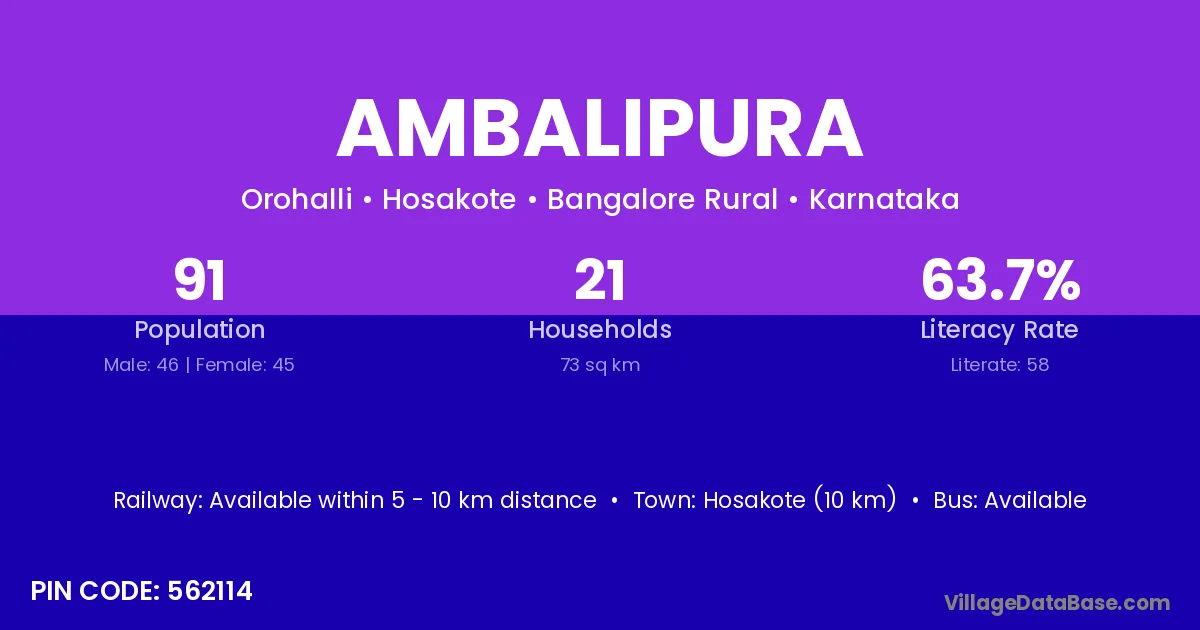 AMBALIPURA

Orohalli • Hosakote • Bangalore Rural • Karnataka

91
Population
Male: 46 | Female: 45

21
Households
73 sq km

63.7%
Literacy Rate
Literate: 58

Railway: Available within 5 - 10 km distance • Town: Hosakote (10 km) • Bus: Available

PIN CODE: 562114

VillageDataBase.com